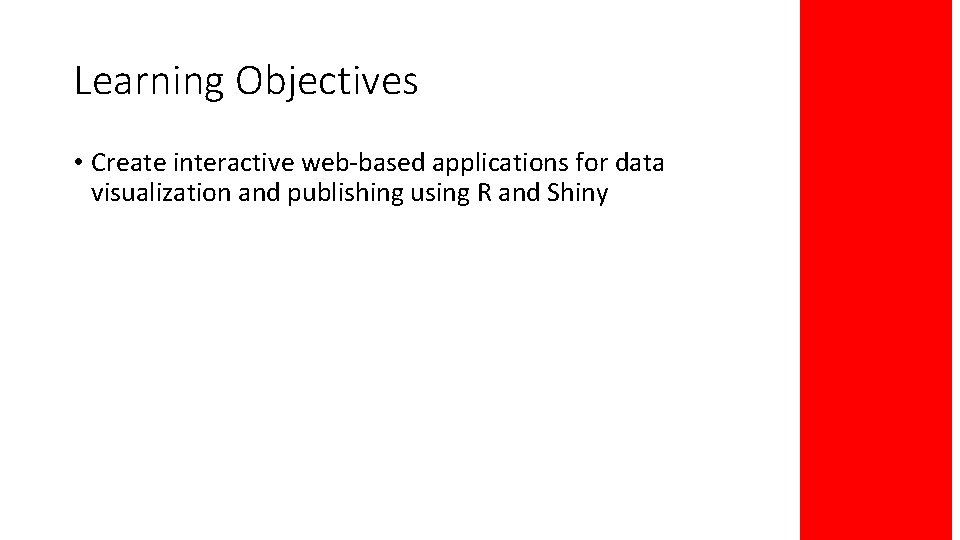 Learning Objectives

• Create interactive web-based applications for data visualization and publishing using R and Shiny